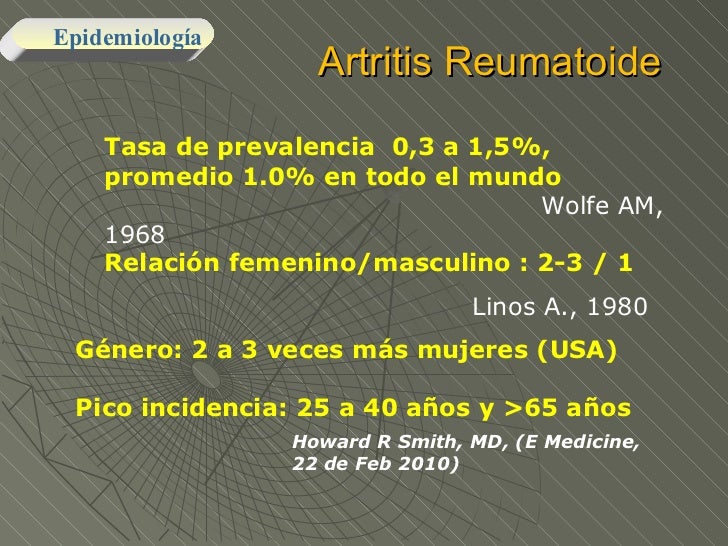 Epidemiología

Artritis Reumatoide

Tasa de prevalencia 0,3 a 1,5%, promedio 1.0% en todo el mundo

Wolfe AM, 1968

Relación femenino/masculino : 2-3 / 1

Linos A., 1980

Género: 2 a 3 veces más mujeres (USA)

Pico incidencia: 25 a 40 años y >65 años

Howard R Smith, MD, (E Medicine, 22 de Feb 2010)